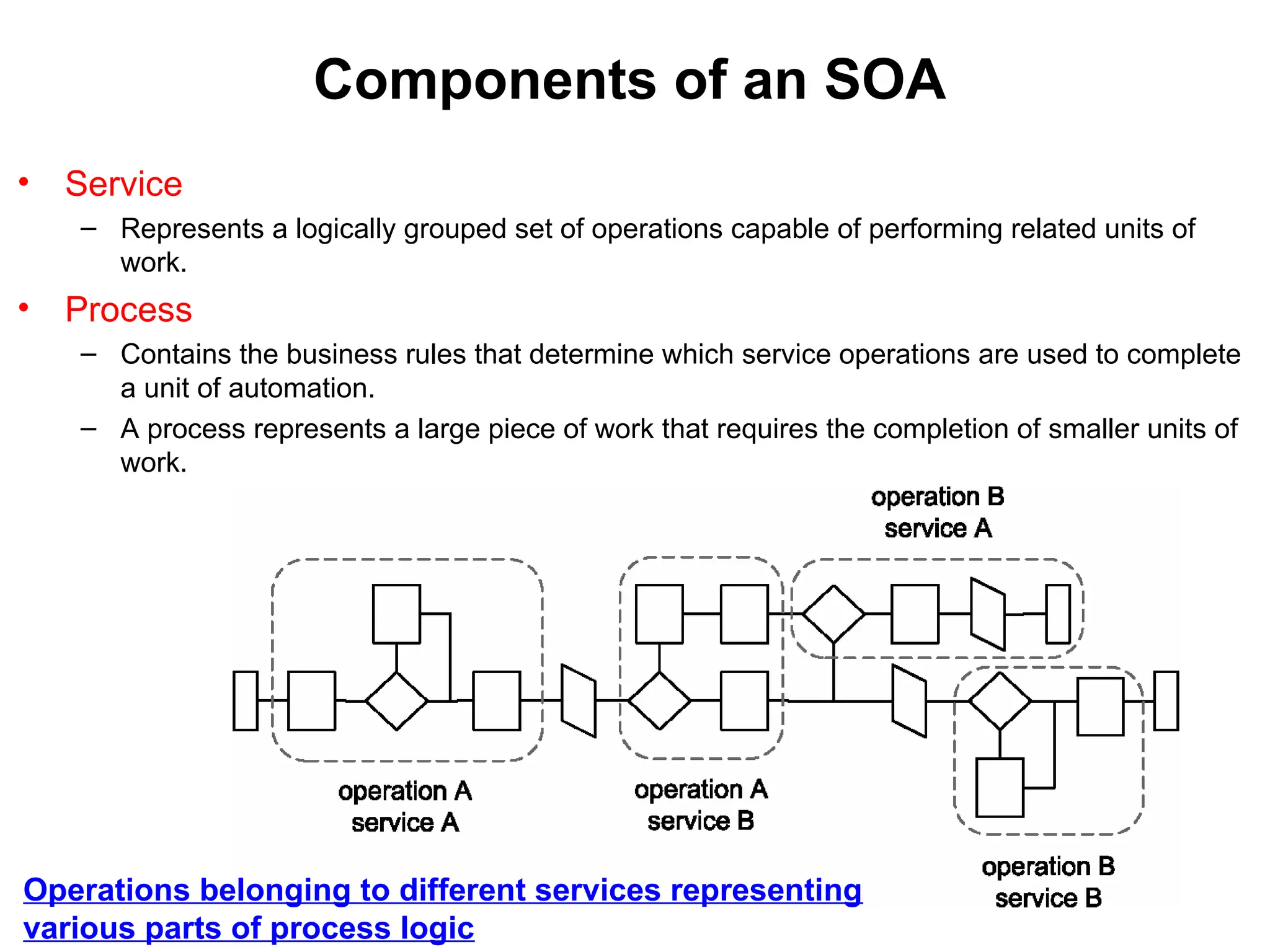 Components of an SOA

• Service
 – Represents a logically grouped set of operations capable of performing related units of work.

• Process
 – Contains the business rules that determine which service operations are used to complete a unit of automation.
 – A process represents a large piece of work that requires the completion of smaller units of work.

operation B
service A

operation A
service A

operation A
service B

operation B
service B

Operations belonging to different services representing various parts of process logic